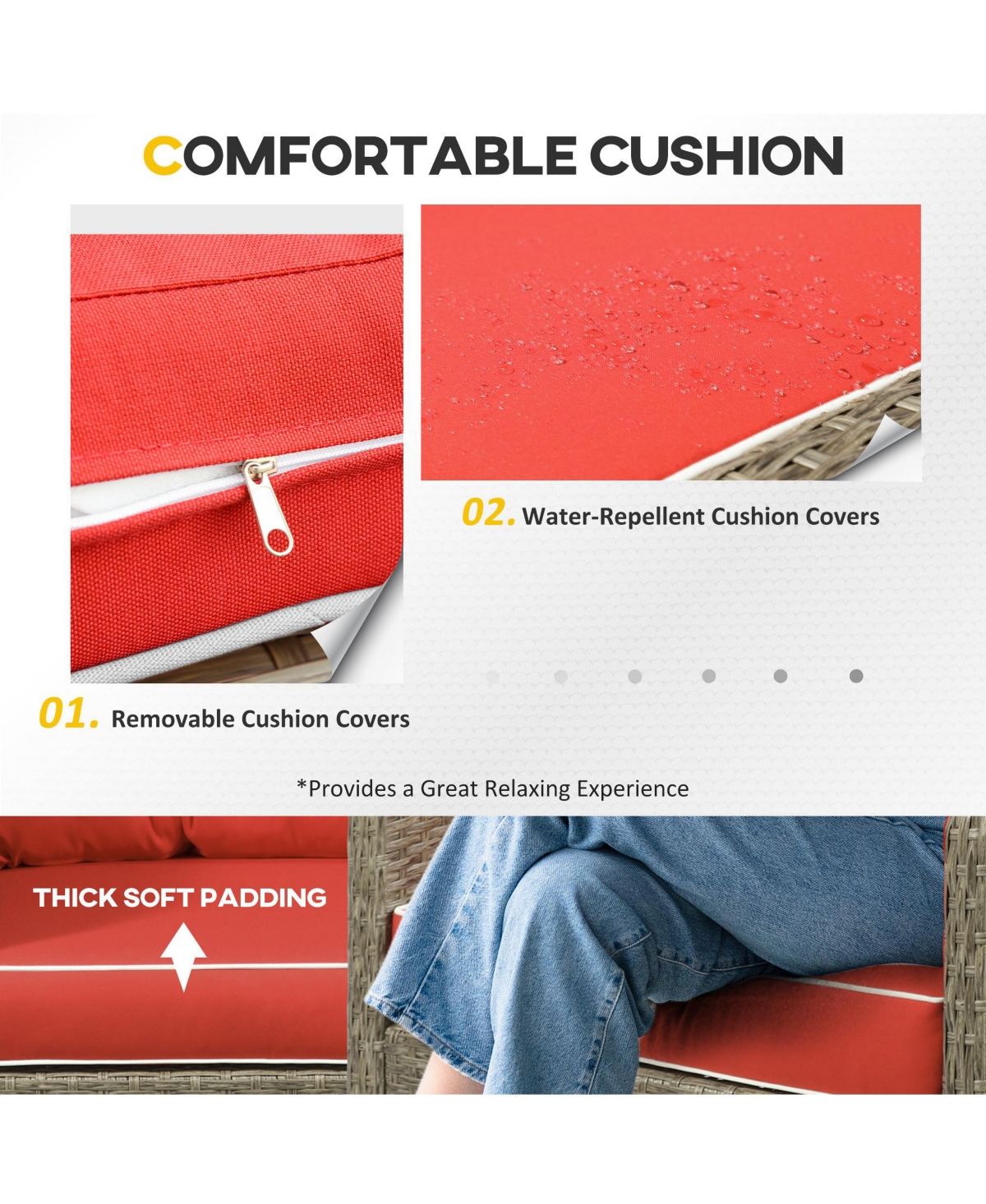 COMFORTABLE CUSHION

02. Water-Repellent Cushion Covers

01. Removable Cushion Covers

*Provides a Great Relaxing Experience

THICK SOFT PADDING